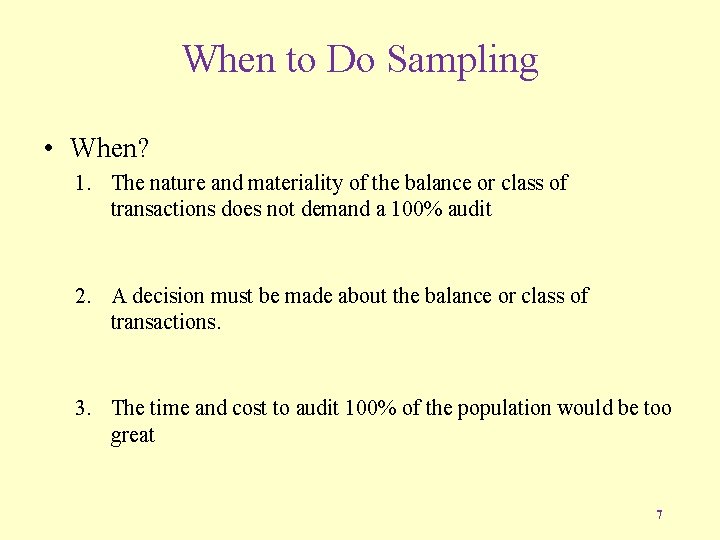 When to Do Sampling

• When?

1. The nature and materiality of the balance or class of transactions does not demand a 100% audit

2. A decision must be made about the balance or class of transactions.

3. The time and cost to audit 100% of the population would be too great

7